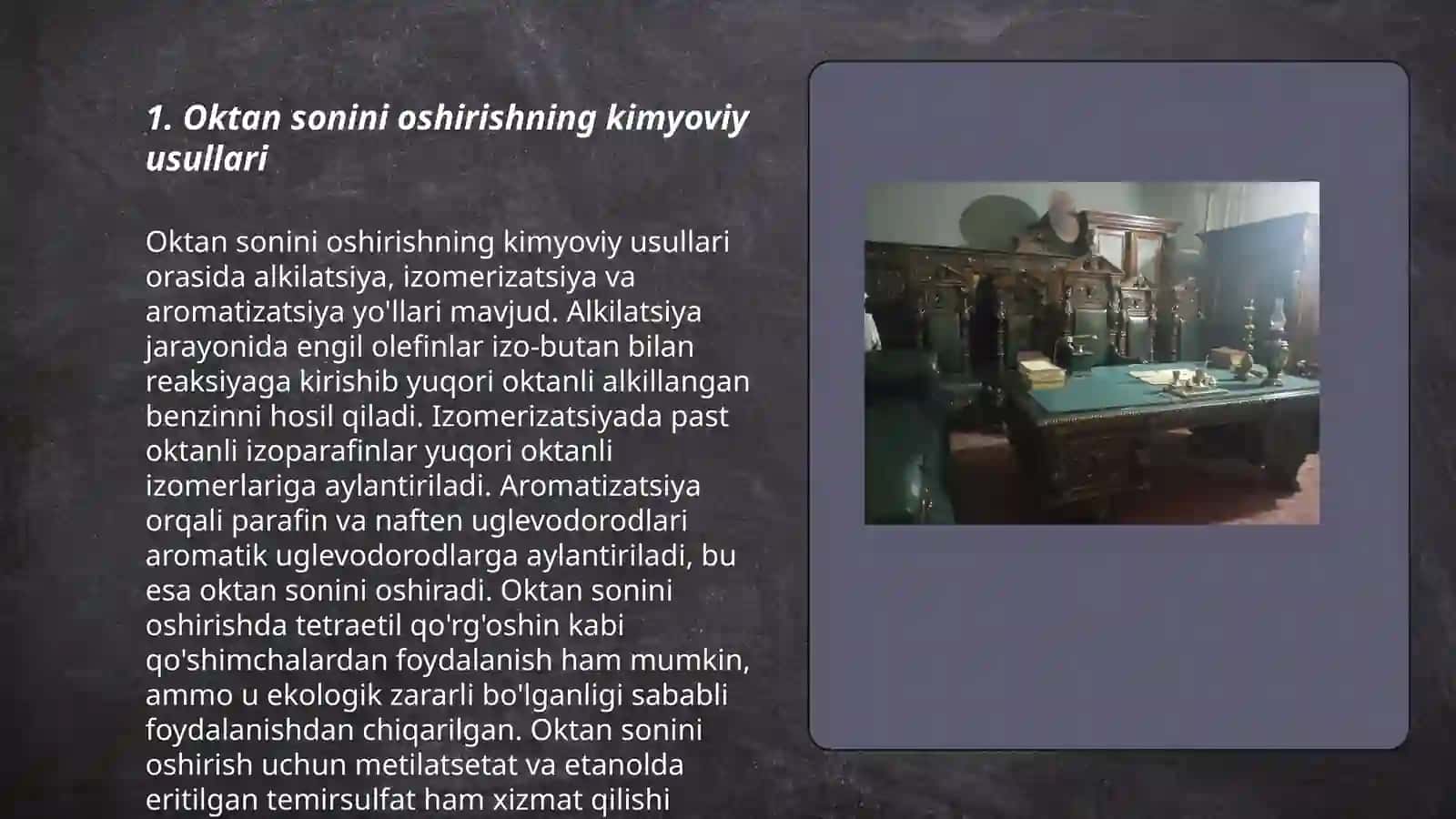 1. Oktan sonini oshirishning kimyoviy usullari

Oktan sonini oshirishning kimyoviy usullari orasida alkilatsiya, izomerizatsiya va aromatizatsiya yo'llari mavjud. Alkilatsiya jarayonida engil olefinlar izo-butan bilan reaksiyaga kirishib yuqori oktanli alkillangan benzinni hosil qiladi. Izomerizatsiyada past oktanli izoparafinlar yuqori oktanli izomerlariga aylantiriladi. Aromatizatsiya orqali parafin va naften uglevodorodlari aromatik uglevodorodlarga aylantiriladi, bu esa oktan sonini oshiradi. Oktan sonini oshirishda tetraetil qo'rg'oshin kabi qo'shimchalardan foydalanish ham mumkin, ammo u ekologik zararli bo'lganligi sababli foydalanishdan chiqarilgan. Oktan sonini oshirish uchun metilatsetat va etanolda eritilgan temirsulfat ham xizmat qilishi